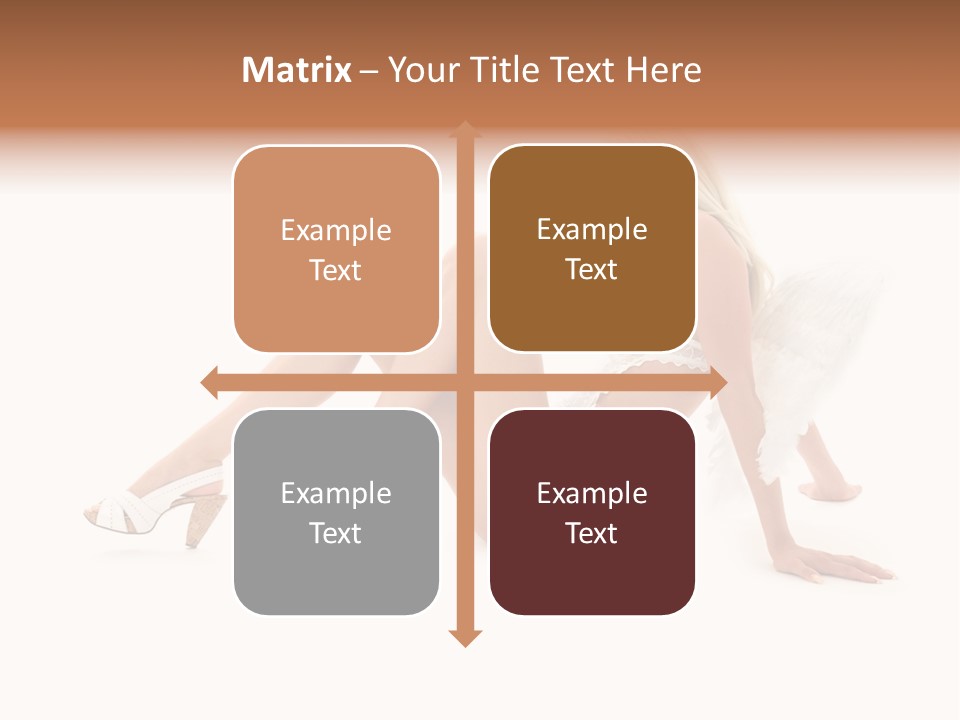 Matrix – Your Title Text Here

Example Text

Example Text

Example Text

Example Text